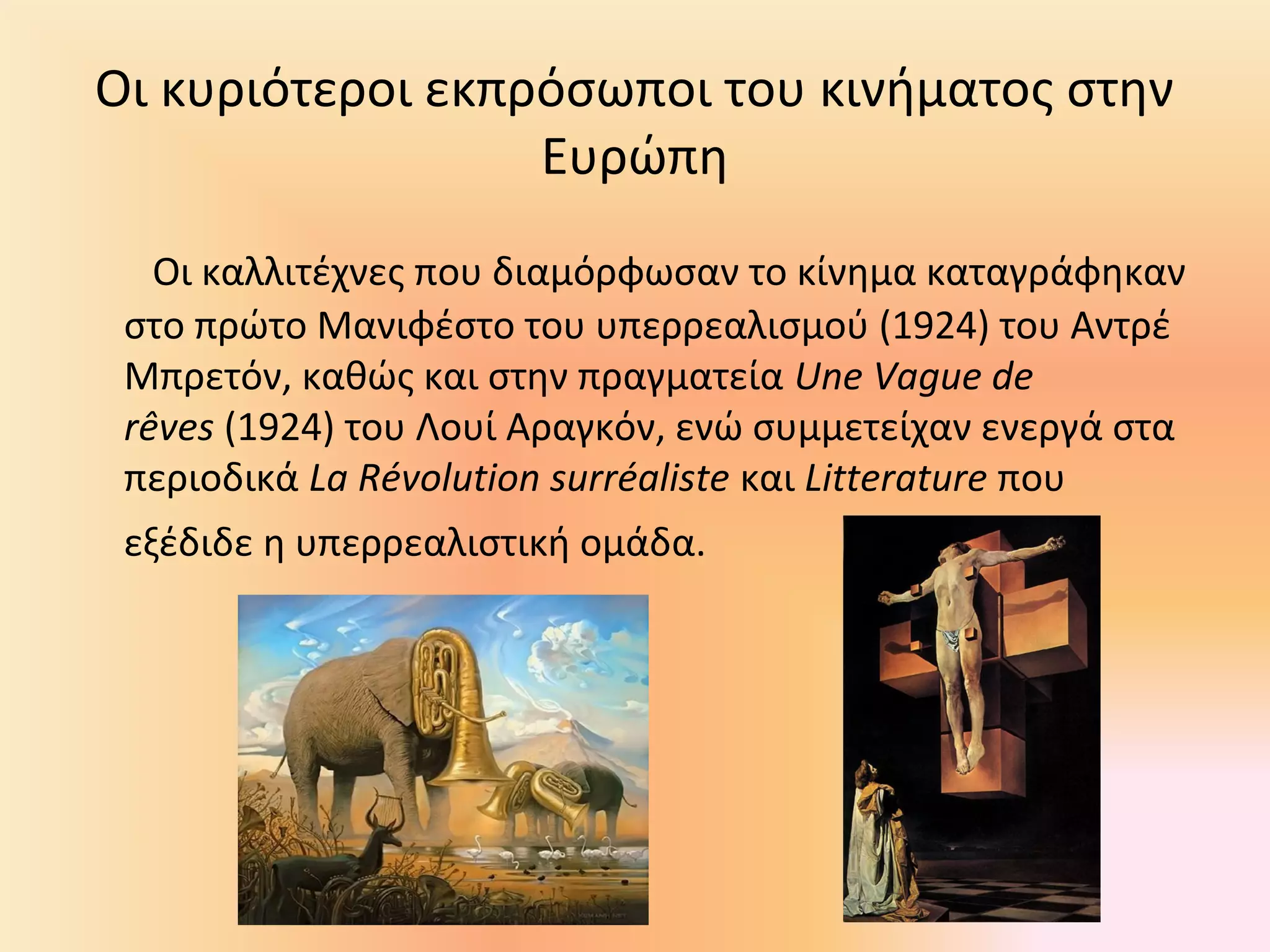 Οι κυριότεροι εκπρόσωποι του κινήματος στην Ευρώπη

Οι καλλιτέχνες που διαμόρφωσαν το κίνημα καταγράφηκαν στο πρώτο Μανιφέστο του υπερρεαλισμού (1924) του Αντρέ Μπρετόν, καθώς και στην πραγματεία Une Vague de rêves (1924) του Λουί Αραγκόν, ενώ συμμετείχαν ενεργά στα περιοδικά La Révolution surréaliste και Litterature που εξέδιδε η υπερρεαλιστική ομάδα.